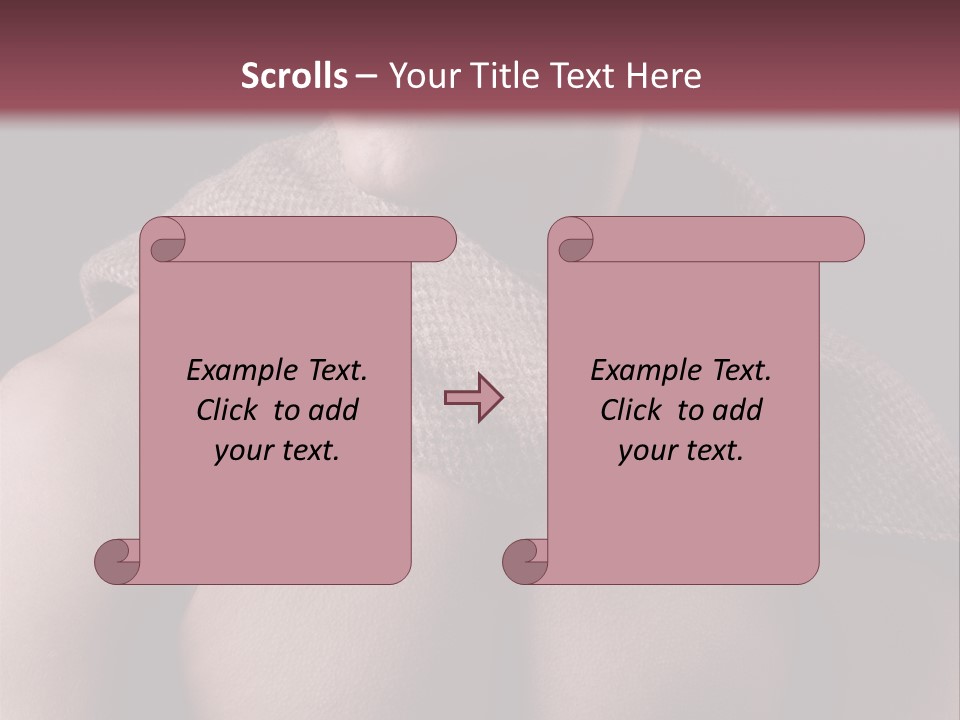 Scrolls – Your Title Text Here

Example Text. Click to add your text.

Example Text. Click to add your text.